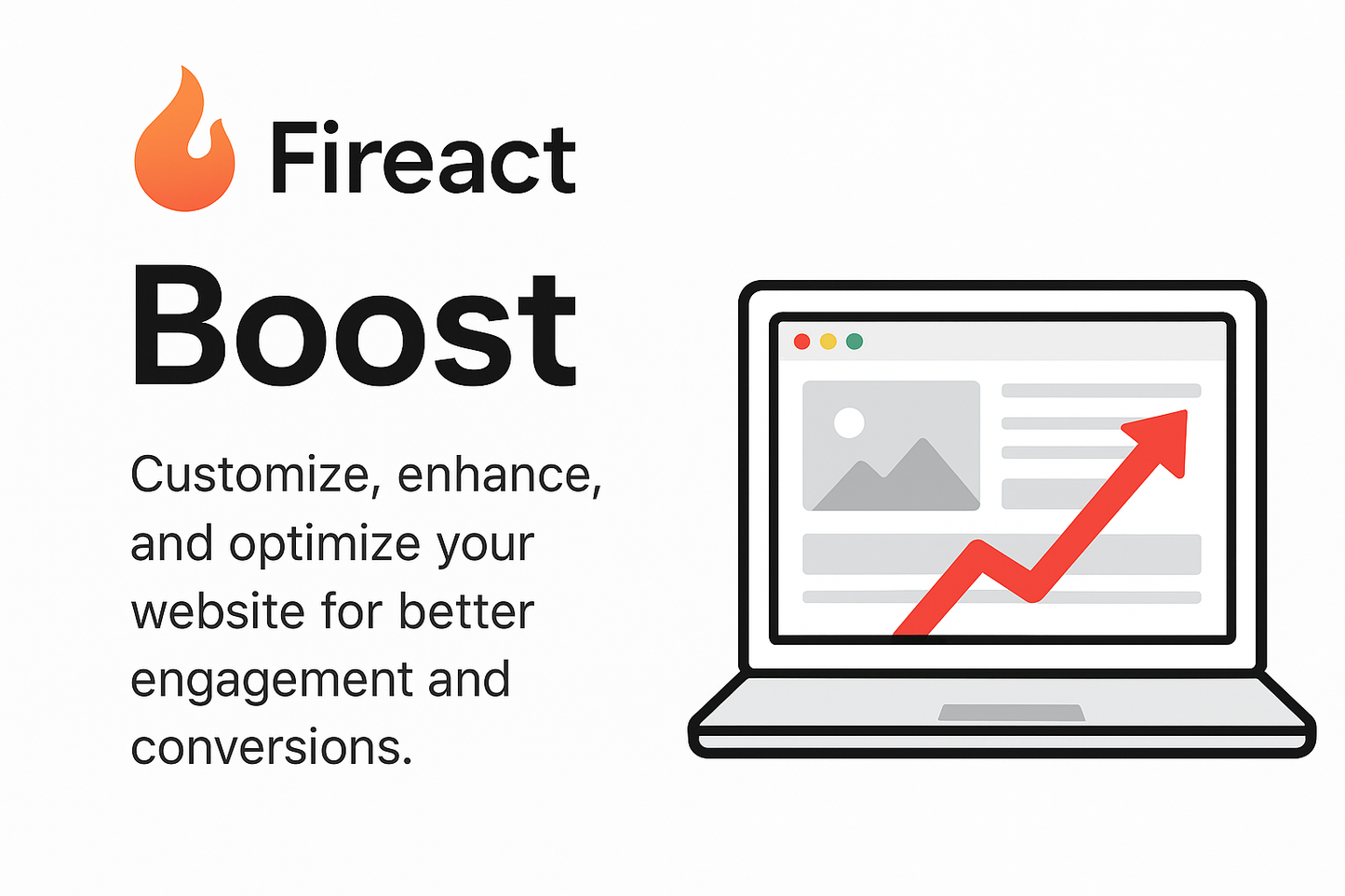 Fireact

Boost

Customize, enhance, and optimize your website for better engagement and conversions.